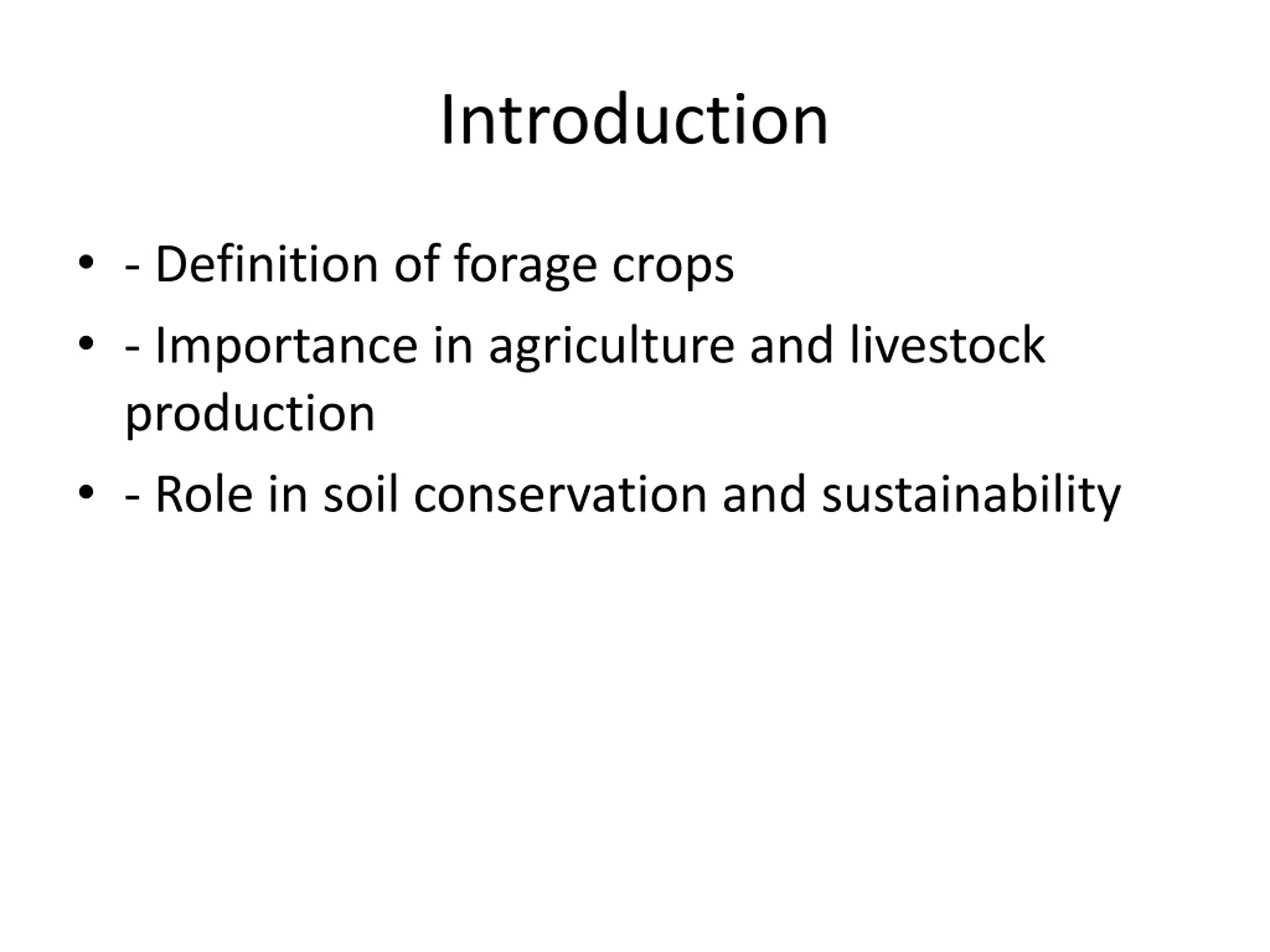 Introduction

• - Definition of forage crops
• - Importance in agriculture and livestock production
• - Role in soil conservation and sustainability